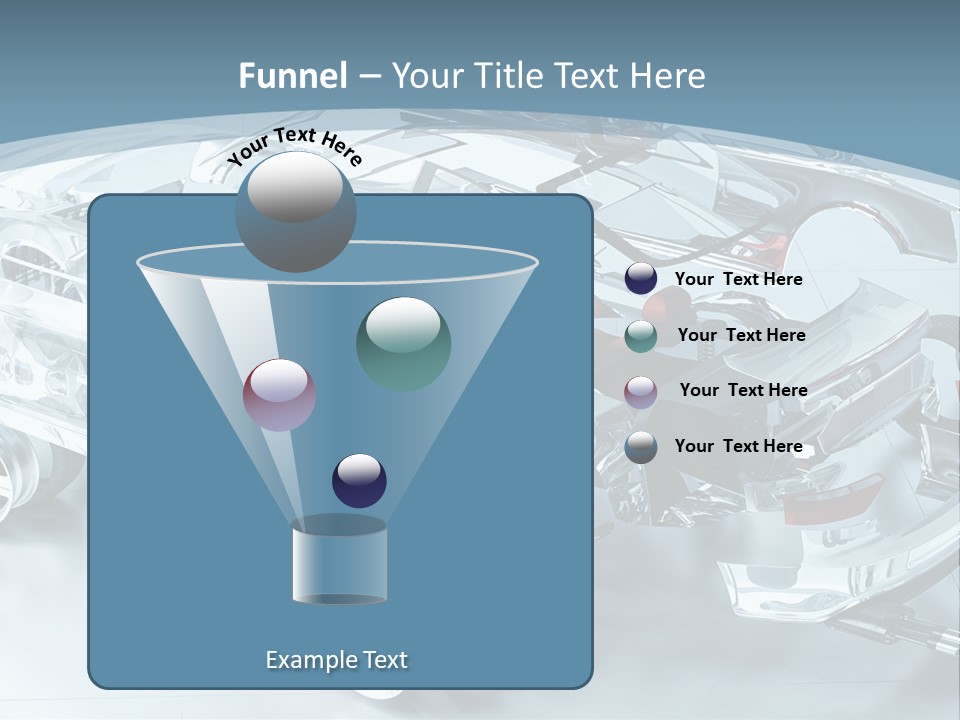 Funnel – Your Title Text Here

Your Text Here

Your Text Here

Your Text Here

Your Text Here

Your Text Here

Example Text